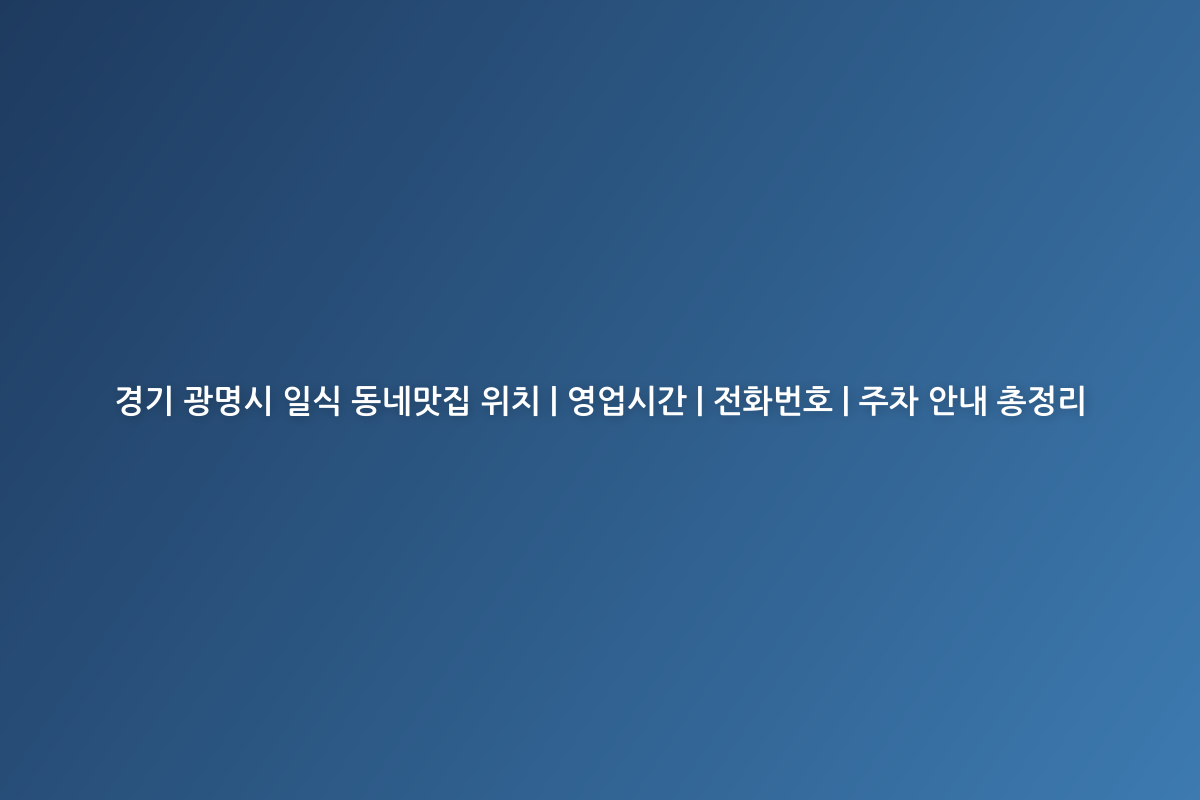 경기 광명시 일식 동네맛집 위치 | 영업시간 | 전화번호 | 주차 안내 총정리